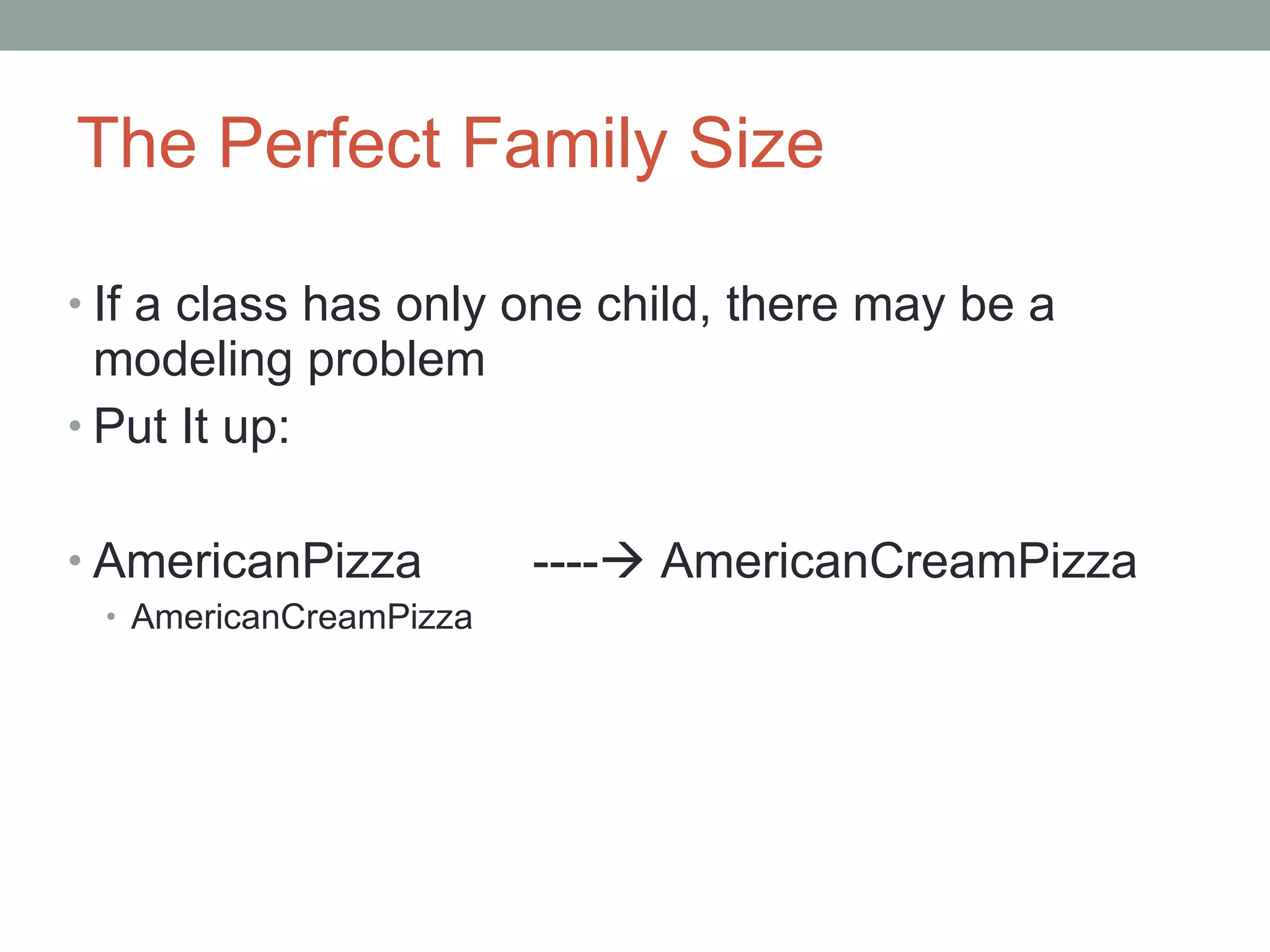 The Perfect Family Size

• If a class has only one child, there may be a modeling problem
• Put It up:

• AmericanPizza ----→ AmericanCreamPizza
  • AmericanCreamPizza